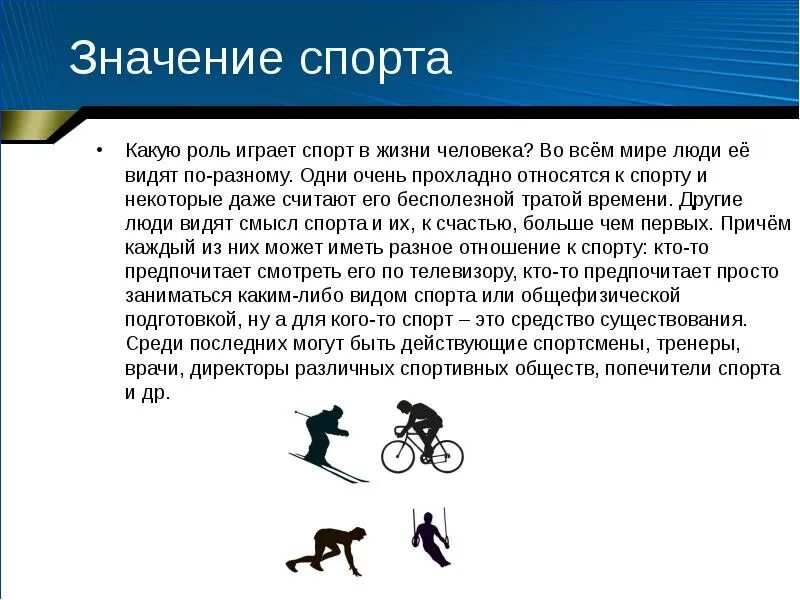 Значение спорта

• Какую роль играет спорт в жизни человека? Во всём мире люди её видят по-разному. Одни очень прохладно относятся к спорту и некоторые даже считают его бесполезной тратой времени. Другие люди видят смысл спорта и их, к счастью, больше чем первых. Причём каждый из них может иметь разное отношение к спорту: кто-то предпочитает смотреть его по телевизору, кто-то предпочитает просто заниматься каким-либо видом спорта или общефизической подготовкой, ну а для кого-то спорт – это средство существования. Среди последних могут быть действующие спортсмены, тренеры, врачи, директоры различных спортивных обществ, попечители спорта и др.